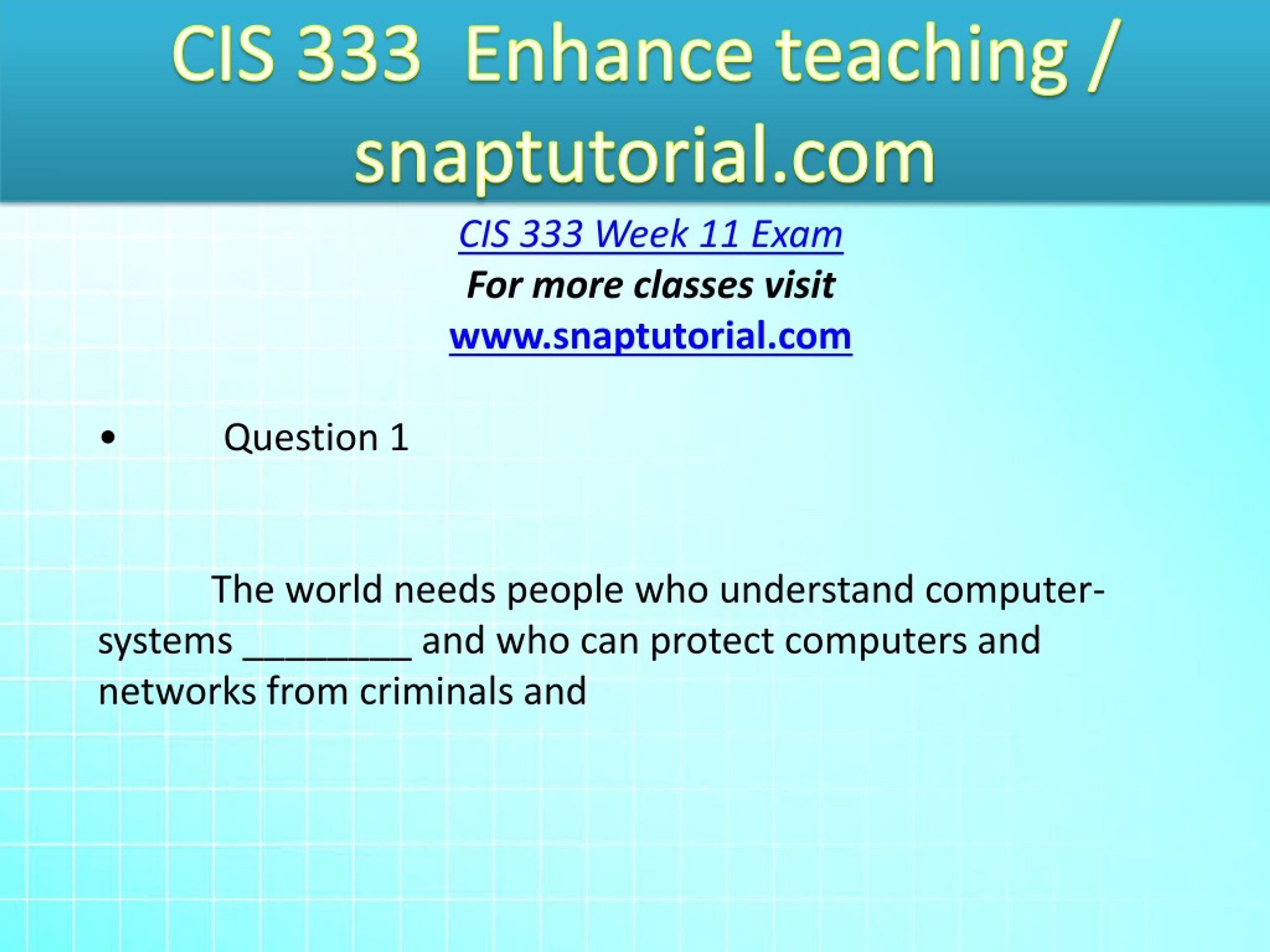 CIS 333 Enhance teaching / snaptutorial.com

CIS 333 Week 11 Exam

For more classes visit

www.snaptutorial.com

• Question 1

The world needs people who understand computer-systems ________ and who can protect computers and networks from criminals and